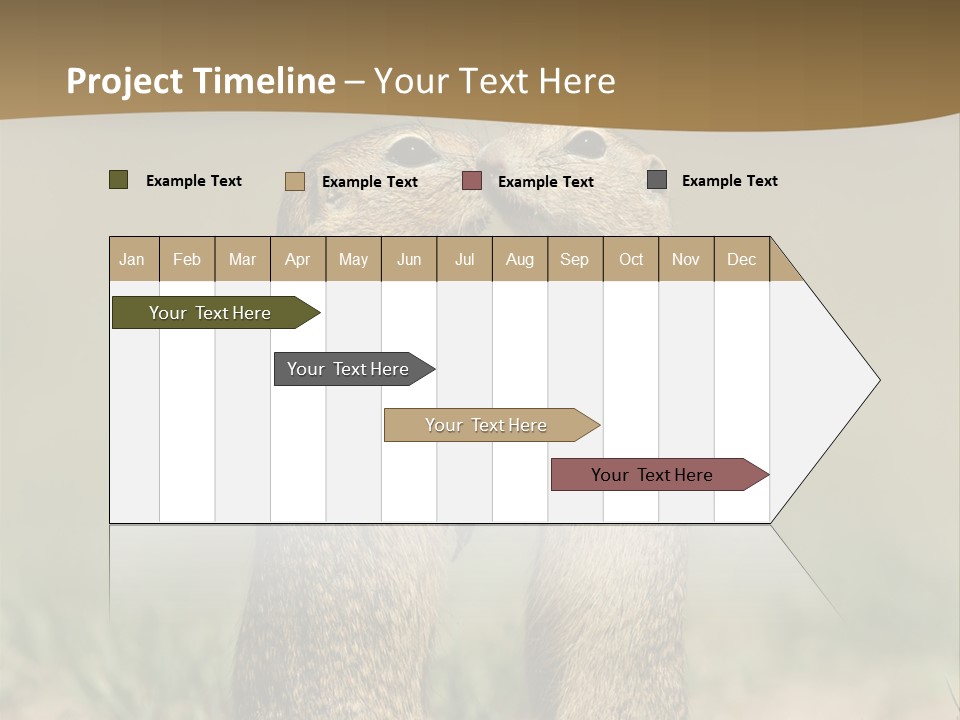 Project Timeline – Your Text Here

Example Text Example Text Example Text Example Text

| Jan | Feb | Mar | Apr | May | Jun | Jul | Aug | Sep | Oct | Nov | Dec |
|---|---|---|---|---|---|---|---|---|---|---|---|

Your Text Here

Your Text Here

Your Text Here

Your Text Here